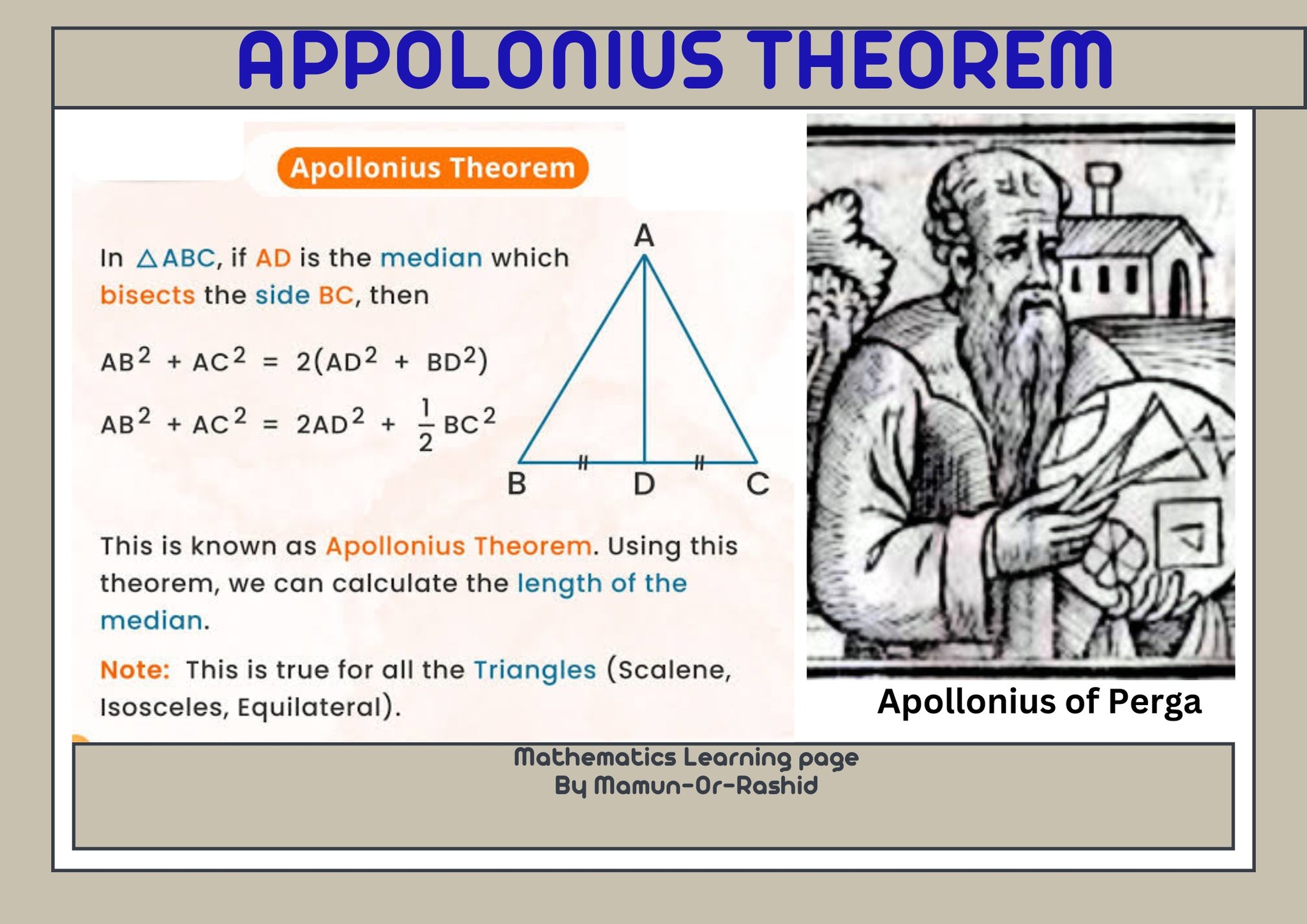 APPOLONIUS THEOREM

Apollonius Theorem

In $\triangle ABC$, if AD is the median which bisects the side BC, then

$AB^2 + AC^2 = 2(AD^2 + BD^2)$

$AB^2 + AC^2 = 2AD^2 + \frac{1}{2}BC^2$

A

B D C

This is known as Apollonius Theorem. Using this theorem, we can calculate the length of the median.

Note: This is true for all the Triangles (Scalene, Isosceles, Equilateral).

Apollonius of Perga

Mathematics Learning page
By Mamun-Or-Rashid